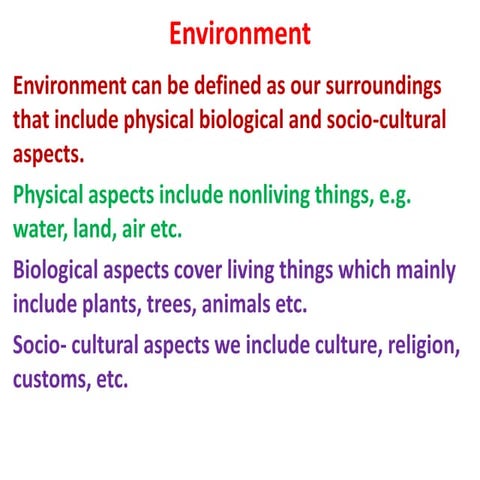 Environment

Environment can be defined as our surroundings that include physical biological and socio-cultural aspects.

Physical aspects include nonliving things, e.g. water, land, air etc.

Biological aspects cover living things which mainly include plants, trees, animals etc.

Socio- cultural aspects we include culture, religion, customs, etc.